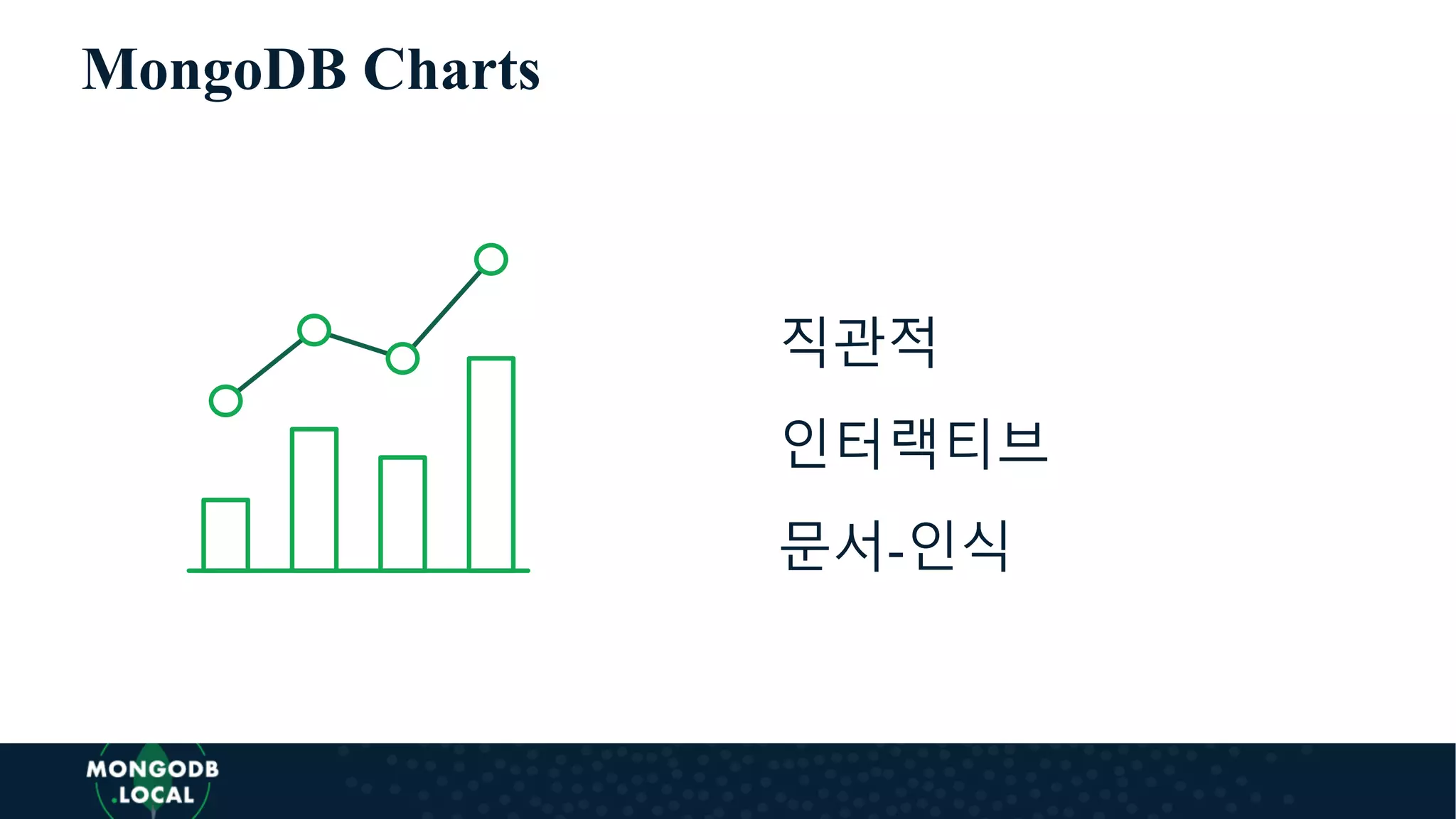 MongoDB Charts

직관적

인터랙티브

문서-인식

MONGODB
.LOCAL